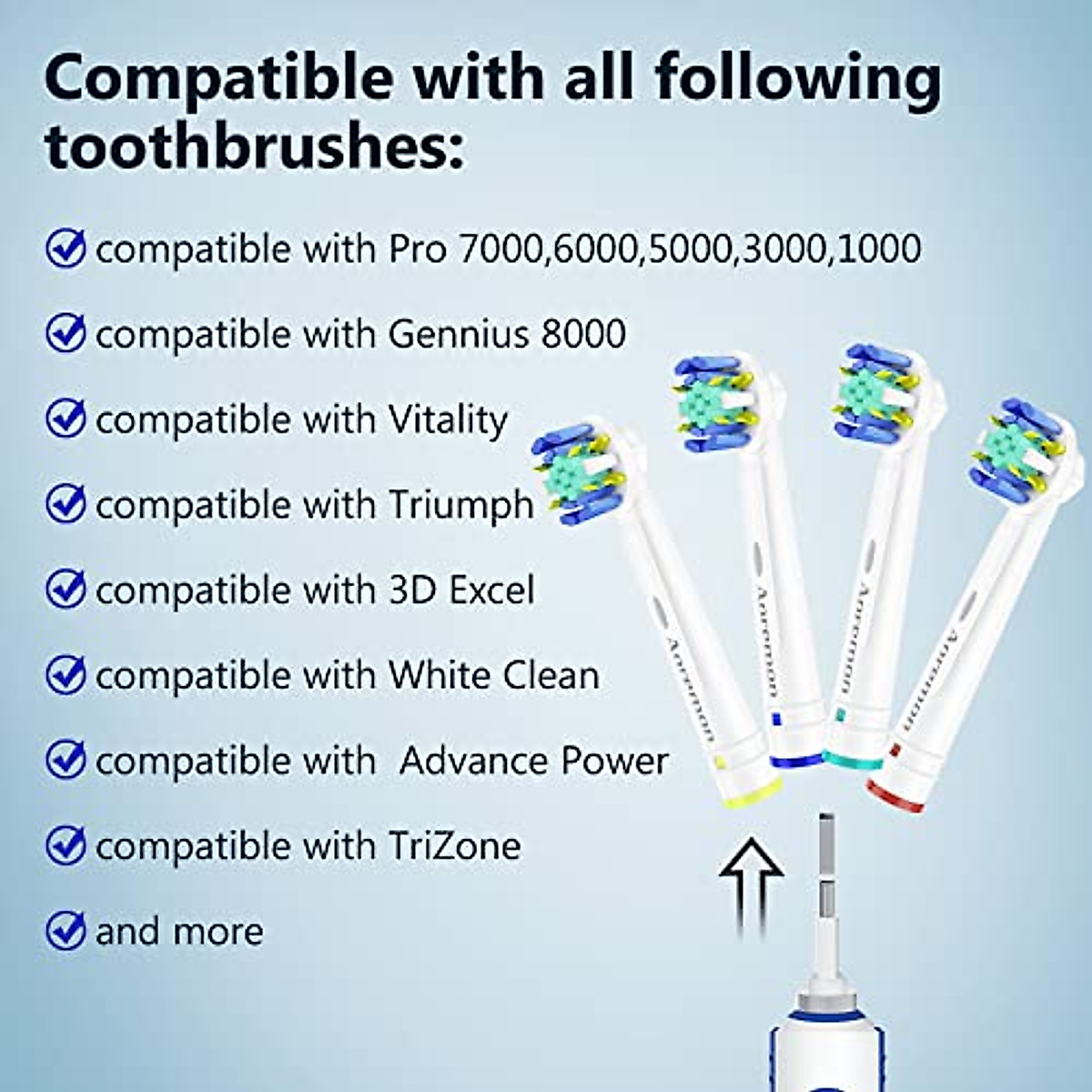 Compatible with all following toothbrushes:

compatible with Pro 7000,6000,5000,3000,1000

compatible with Gennius 8000

compatible with Vitality

compatible with Triumph

compatible with 3D Excel

compatible with White Clean

compatible with  Advance Power

compatible with TriZone

and more

Aoremon

Aoremon

Aoremon

Aoremon